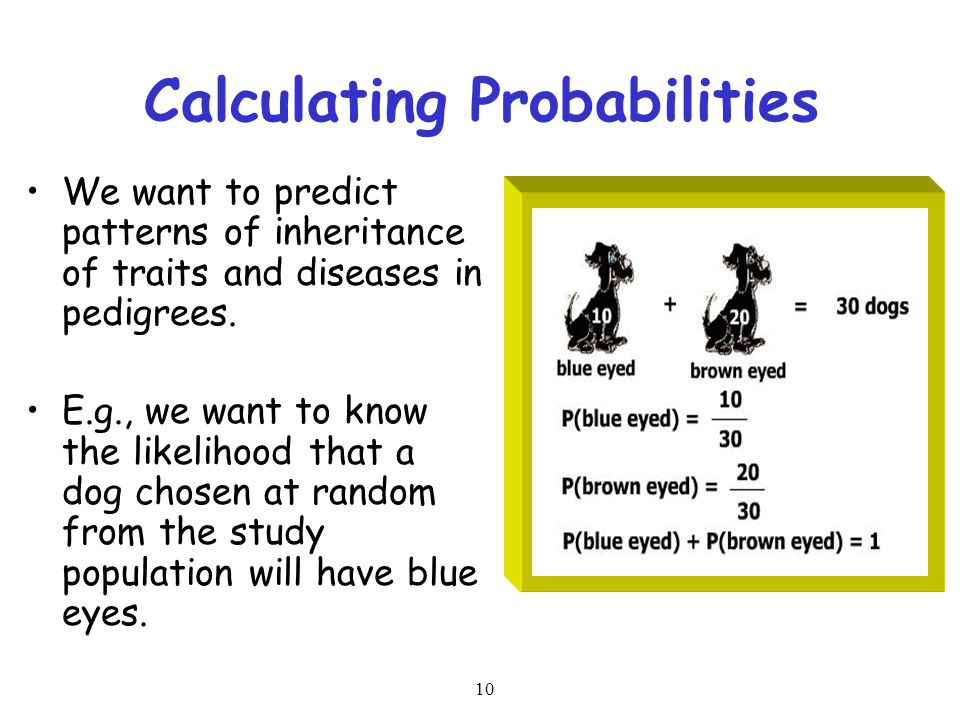 Calculating Probabilities

• We want to predict patterns of inheritance of traits and diseases in pedigrees.

• E.g., we want to know the likelihood that a dog chosen at random from the study population will have blue eyes.

10 + 20 = 30 dogs

blue eyed brown eyed

P(blue eyed) = $\frac{10}{30}$

P(brown eyed) = $\frac{20}{30}$

P(blue eyed) + P(brown eyed) = 1

10